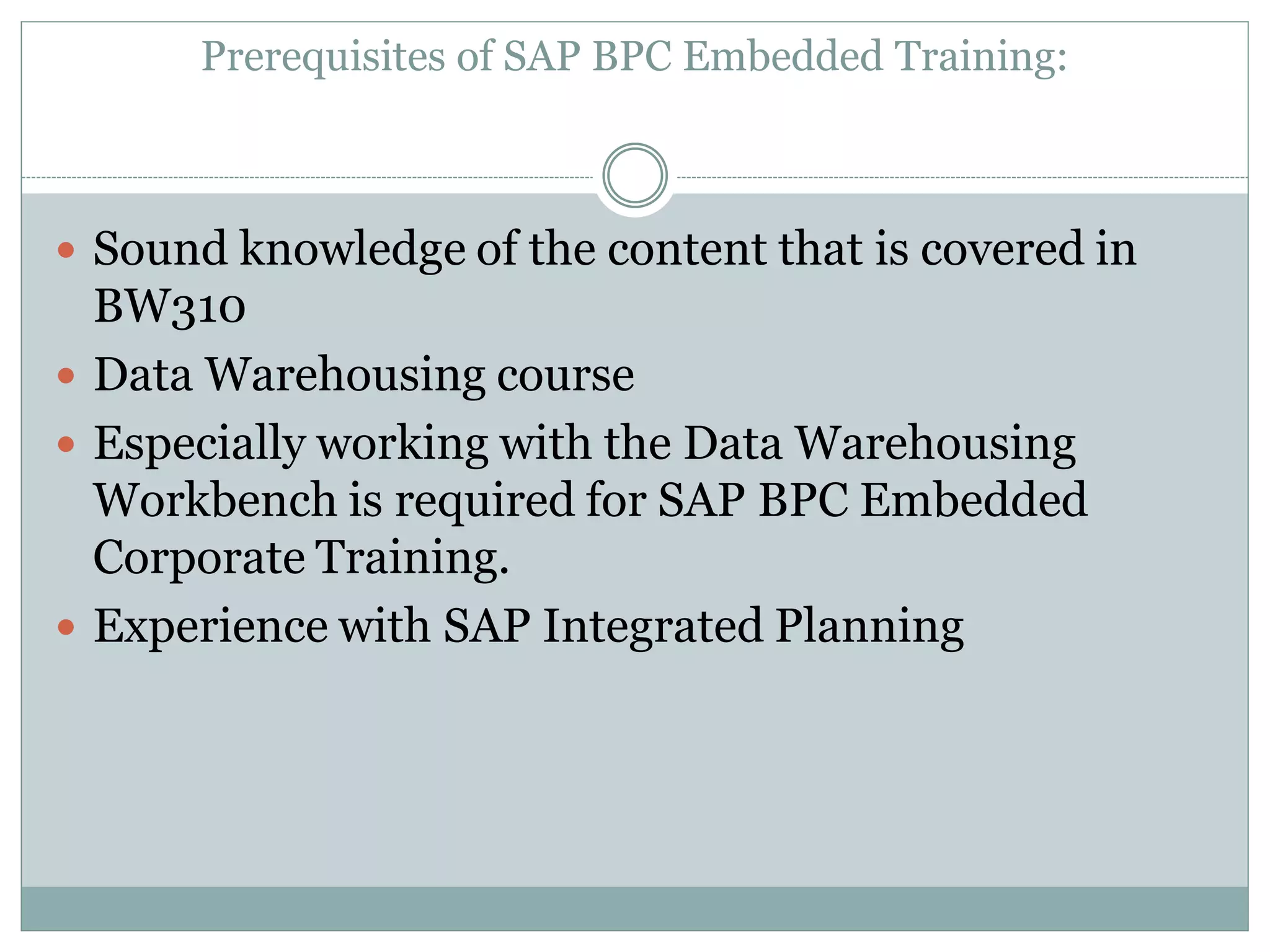 Prerequisites of SAP BPC Embedded Training:

- Sound knowledge of the content that is covered in BW310
- Data Warehousing course
- Especially working with the Data Warehousing Workbench is required for SAP BPC Embedded Corporate Training.
- Experience with SAP Integrated Planning